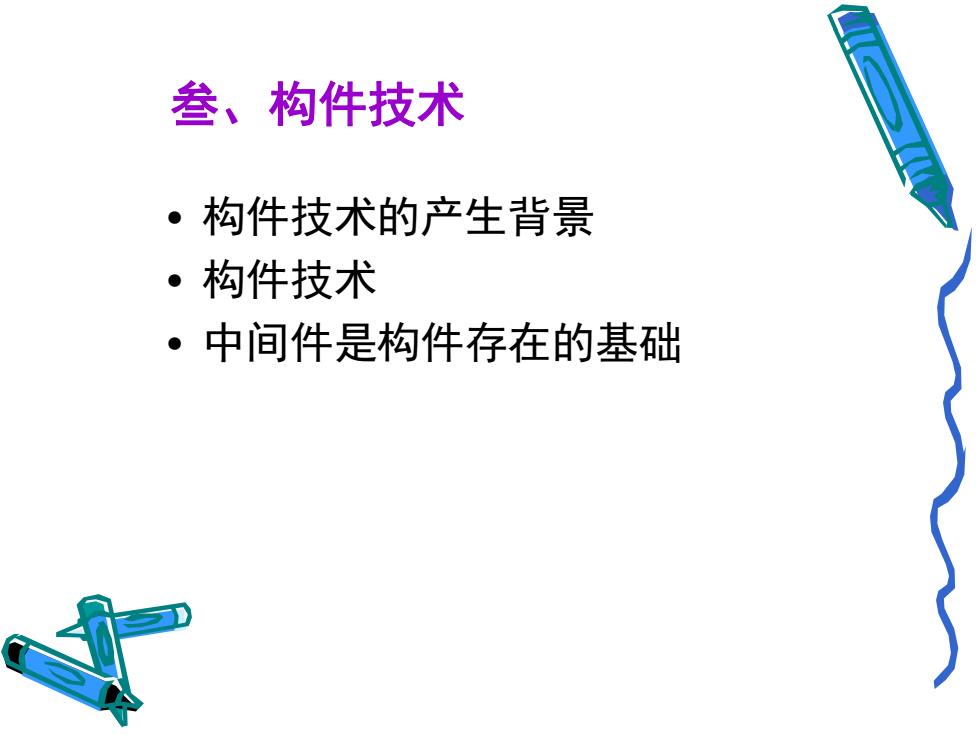 叁、构件技术

• 构件技术的产生背景
• 构件技术
• 中间件是构件存在的基础